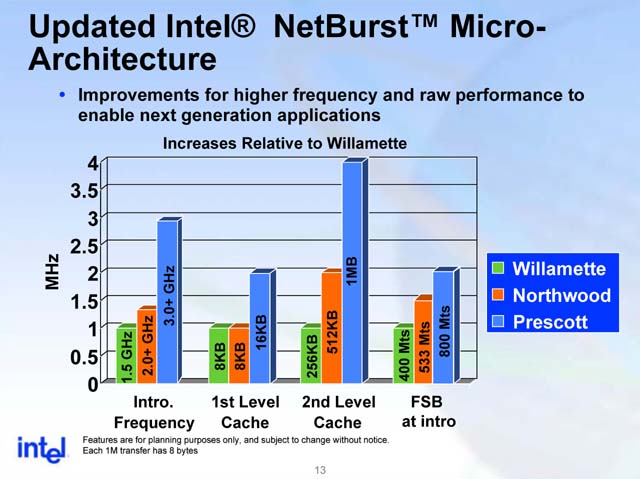 Updated Intel® NetBurst™ Micro-Architecture

• Improvements for higher frequency and raw performance to enable next generation applications

Increases Relative to Willamette

MHz

4
3.5
3
2.5
2
1.5
1
0.5
0

1.5 GHz
2.0+ GHz
3.0+ GHz
8KB
8KB
16KB
256KB
512KB
1MB
400 Mts
533 Mts
800 Mts

Intro. Frequency
1st Level Cache
2nd Level Cache
FSB at intro

Willamette
Northwood
Prescott

intel

Features are for planning purposes only, and subject to change without notice.
Each 1M transfer has 8 bytes

13